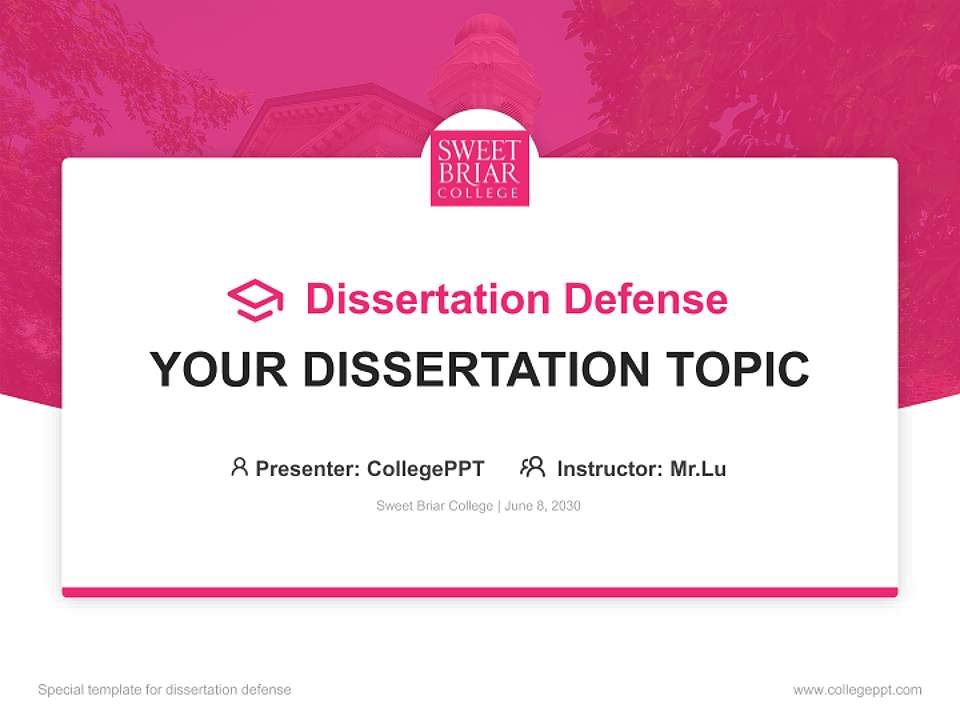 SWEET
BRIAR
COLLEGE

Dissertation Defense

YOUR DISSERTATION TOPIC

Presenter: CollegePPT Instructor: Mr.Lu

Sweet Briar College | June 8, 2030

Special template for dissertation defense

www.collegeppt.com